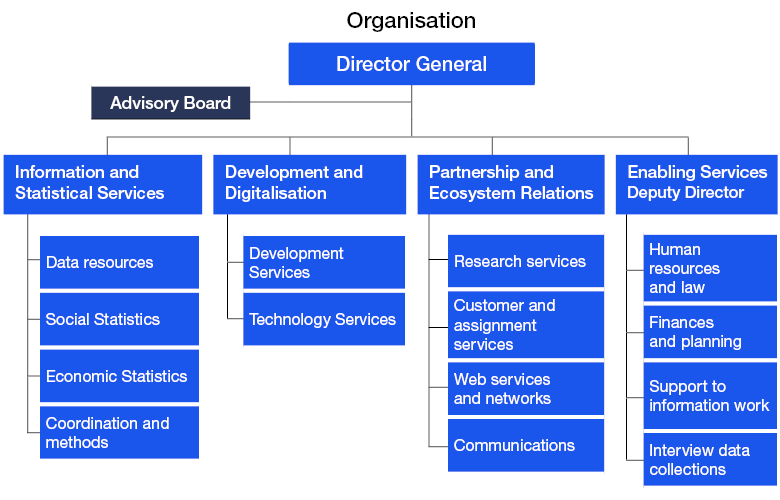 Organisation

Director General

Advisory Board

Information and Statistical Services

Data resources

Social Statistics

Economic Statistics

Coordination and methods

Development and Digitalisation

Development Services

Technology Services

Partnership and Ecosystem Relations

Research services

Customer and assignment services

Web services and networks

Communications

Enabling Services Deputy Director

Human resources and law

Finances and planning

Support to information work

Interview data collections